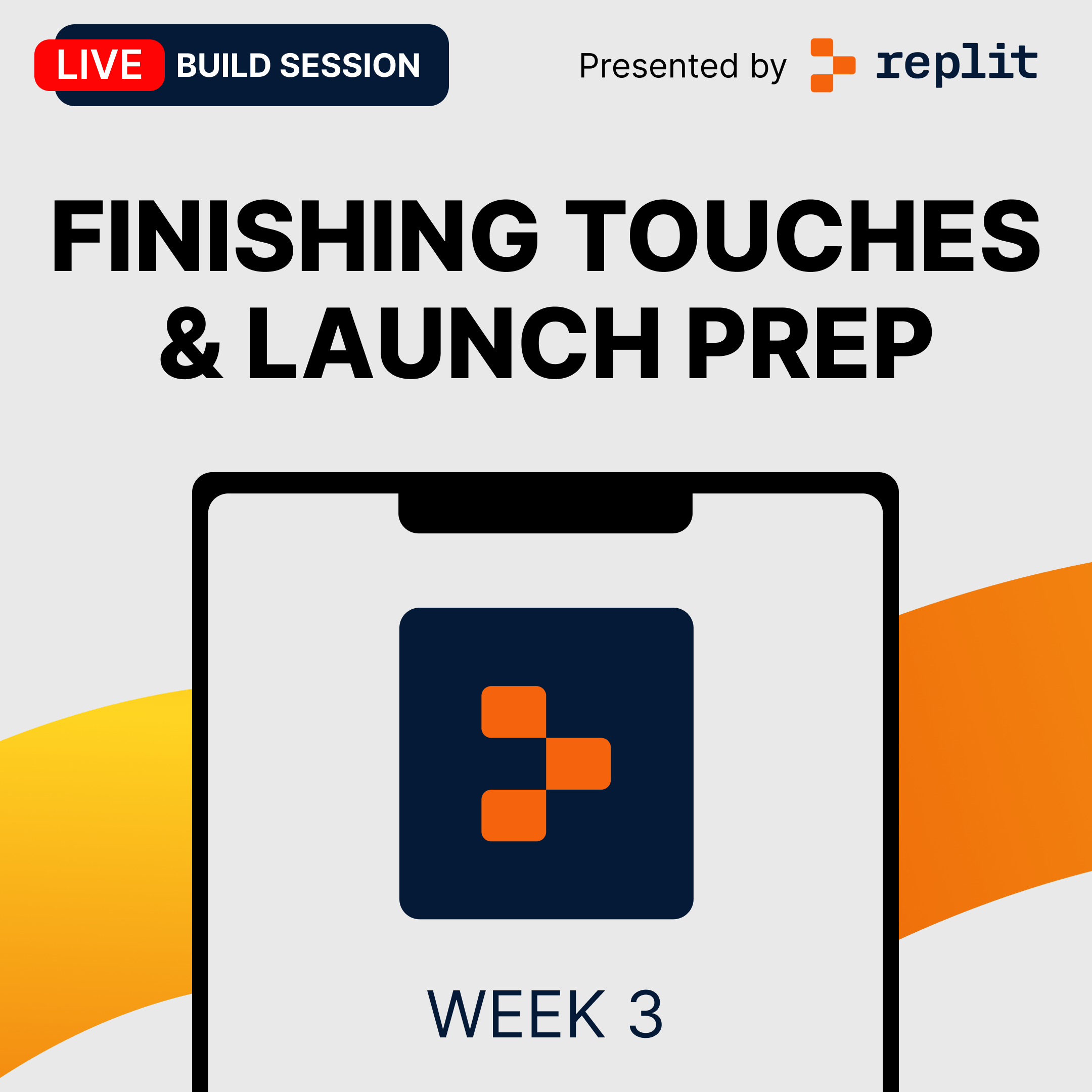 LIVE BUILD SESSION

Presented by replit

FINISHING TOUCHES & LAUNCH PREP

WEEK 3